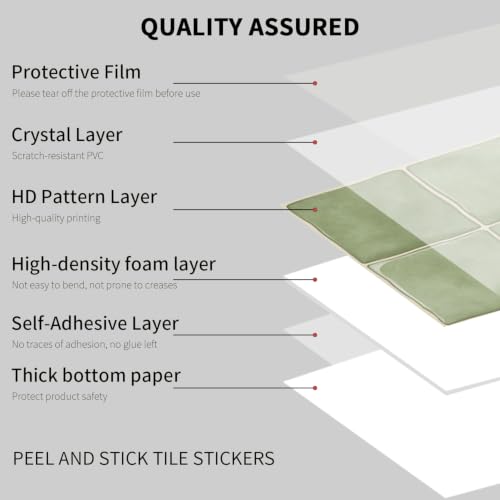 QUALITY ASSURED

Protective Film
Please tear off the protective film before use

Crystal Layer
Scratch-resistant PVC

HD Pattern Layer
High-quality printing

High-density foam layer
Not easy to bend, not prone to creases

Self-Adhesive Layer
No traces of adhesion, no glue left

Thick bottom paper
Protect product safety

PEEL AND STICK TILE STICKERS